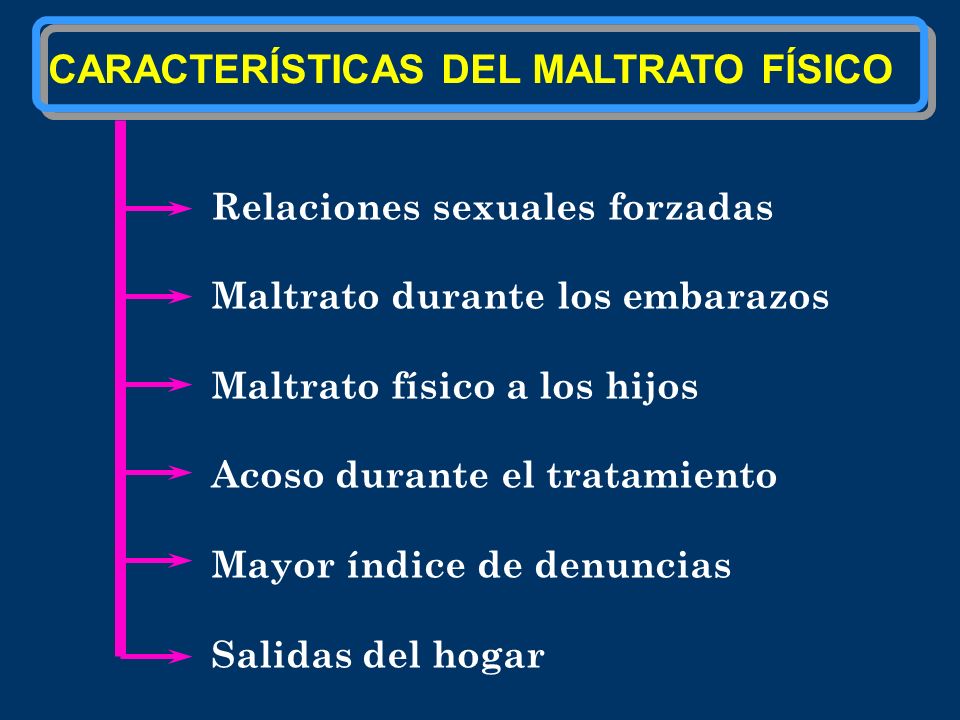 CARACTERÍSTICAS DEL MALTRATO FÍSICO

Relaciones sexuales forzadas

Maltrato durante los embarazos

Maltrato físico a los hijos

Acoso durante el tratamiento

Mayor índice de denuncias

Salidas del hogar